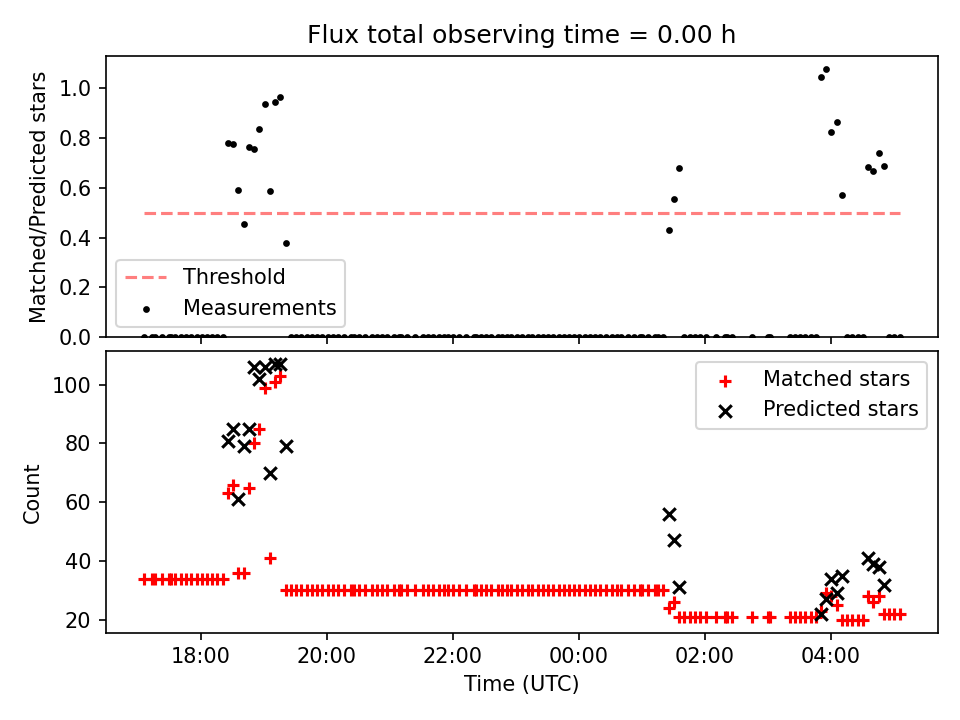 Flux total observing time = 0.00 h

Matched/Predicted stars

1.0
0.8
0.6
0.4
0.2
0.0

Threshold
Measurements

Count

100
80
60
40
20

Matched stars
Predicted stars

18:00
20:00
22:00
00:00
02:00
04:00

Time (UTC)